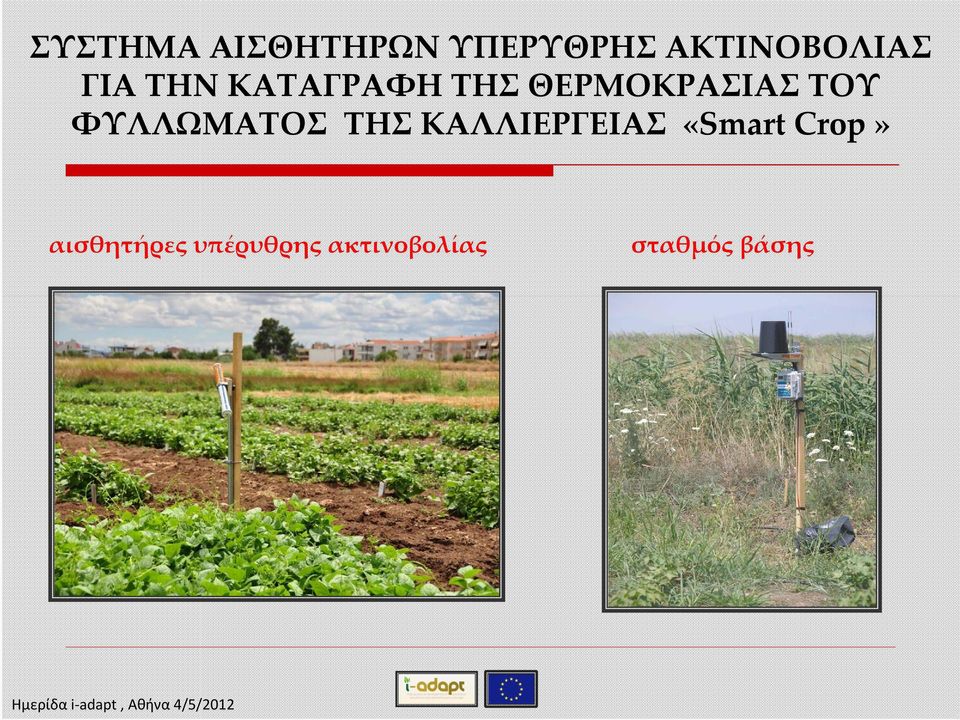 ΣΥΣΤΗΜΑ ΑΙΣΘΗΤΗΡΩΝ ΥΠΕΡΥΘΡΗΣ ΑΚΤΙΝΟΒΟΛΙΑΣ ΓΙΑ ΤΗΝ ΚΑΤΑΓΡΑΦΗ ΤΗΣ ΘΕΡΜΟΚΡΑΣΙΑΣ ΤΟΥ ΦΥΛΛΩΜΑΤΟΣ ΤΗΣ ΚΑΛΛΙΕΡΓΕΙΑΣ «Smart Crop »

αισθητήρες υπέρυθρης ακτινοβολίας

σταθμός βάσης

i-adapt

Ημερίδα i-adapt , Αθήνα 4/5/2012